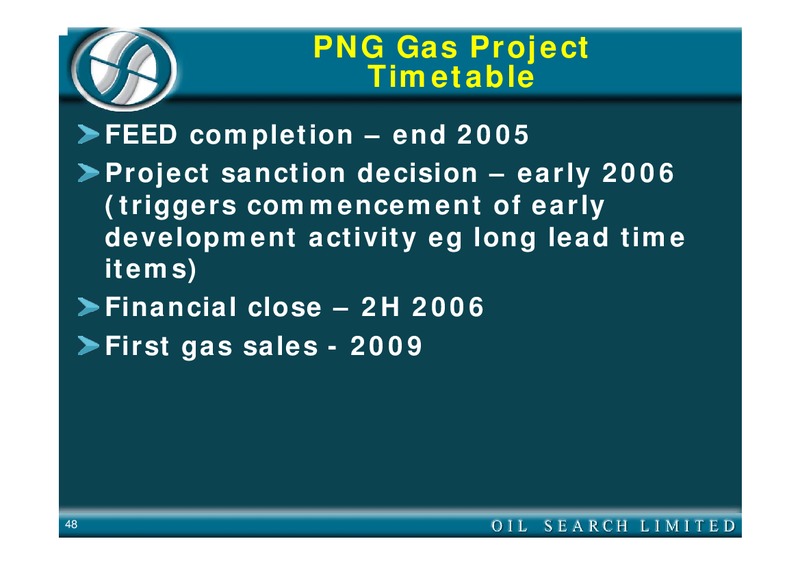 PNG Gas Project Timetable

FEED completion – end 2005

Project sanction decision – early 2006 (triggers commencement of early development activity eg long lead time items)

Financial close – 2H 2006

First gas sales - 2009

48

OIL SEARCH LIMITED